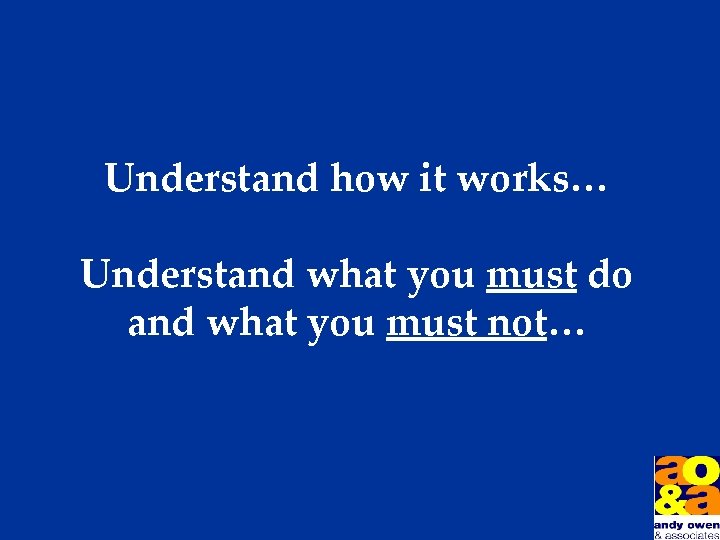 Understand how it works…

Understand what you must do and what you must not…

ao
&a
andy owen
& associates